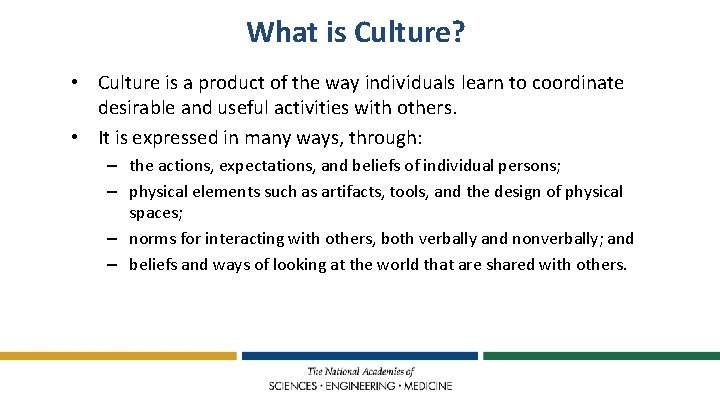 What is Culture?

• Culture is a product of the way individuals learn to coordinate desirable and useful activities with others.

• It is expressed in many ways, through:

– the actions, expectations, and beliefs of individual persons;

– physical elements such as artifacts, tools, and the design of physical spaces;

– norms for interacting with others, both verbally and nonverbally; and

– beliefs and ways of looking at the world that are shared with others.

The National Academies of
SCIENCES · ENGINEERING · MEDICINE